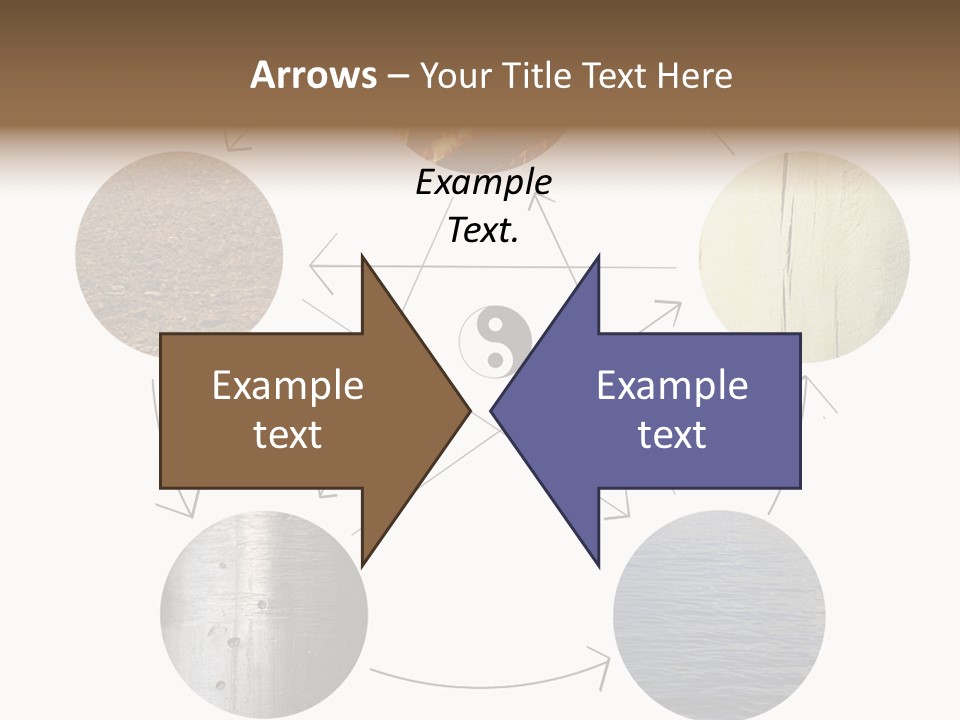 Arrows – Your Title Text Here

Example Text.

Example text

Example text